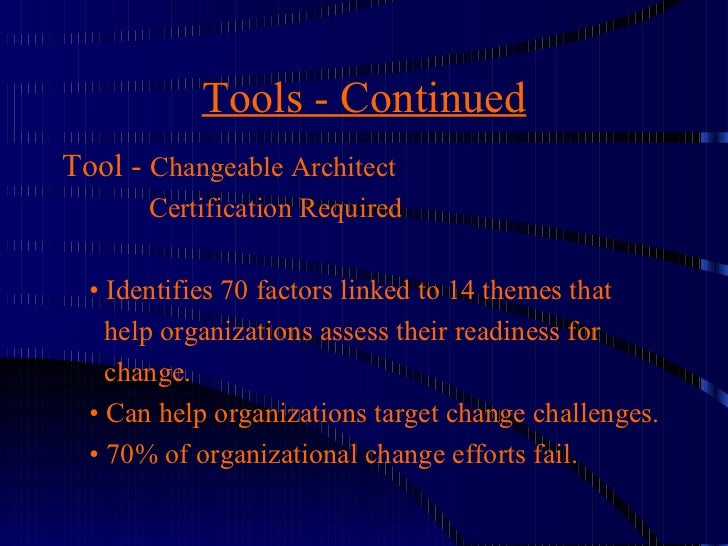 Tools - Continued

Tool - Changeable Architect
Certification Required

• Identifies 70 factors linked to 14 themes that help organizations assess their readiness for change.
• Can help organizations target change challenges.
• 70% of organizational change efforts fail.